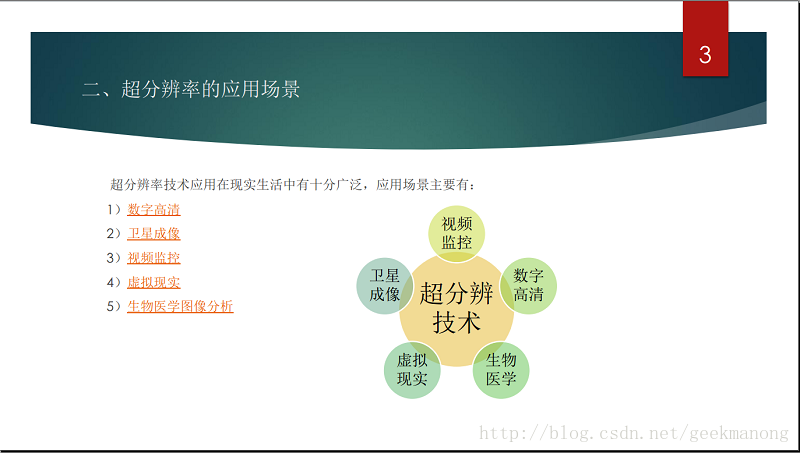 3

二、超分辨率的应用场景

超分辨率技术应用在现实生活中有十分广泛，应用场景主要有：

1）数字高清
2）卫星成像
3）视频监控
4）虚拟现实
5）生物医学图像分析

视频监控

卫星成像

超分辨技术

数字高清

虚拟现实

生物医学

http://blog.csdn.net/geekmanong